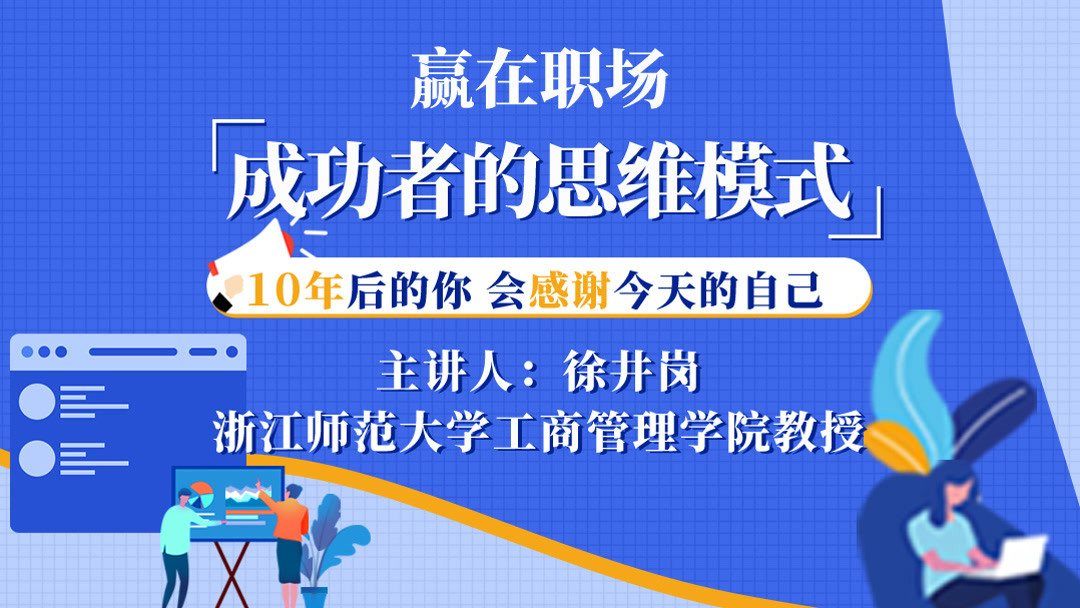 赢在职场

「成功者的思维模式」

10年后的你 会感谢今天的自己

主讲人：徐井岗

浙江师范大学工商管理学院教授